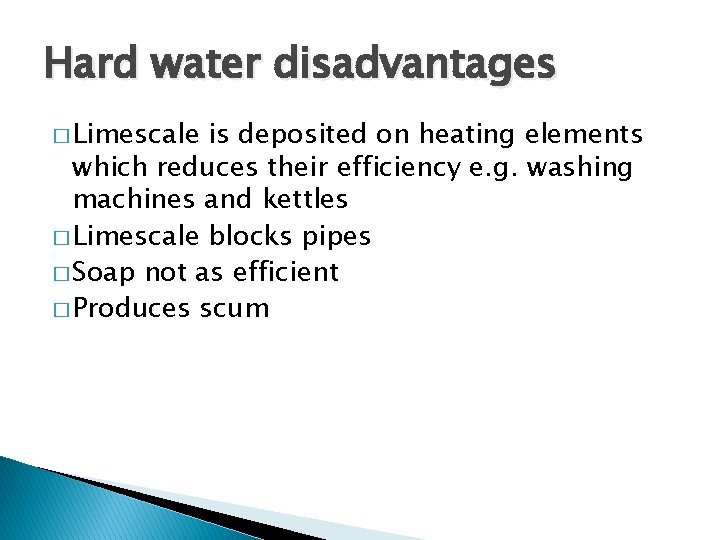 Hard water disadvantages

□ Limescale is deposited on heating elements which reduces their efficiency e.g. washing machines and kettles

□ Limescale blocks pipes

□ Soap not as efficient

□ Produces scum